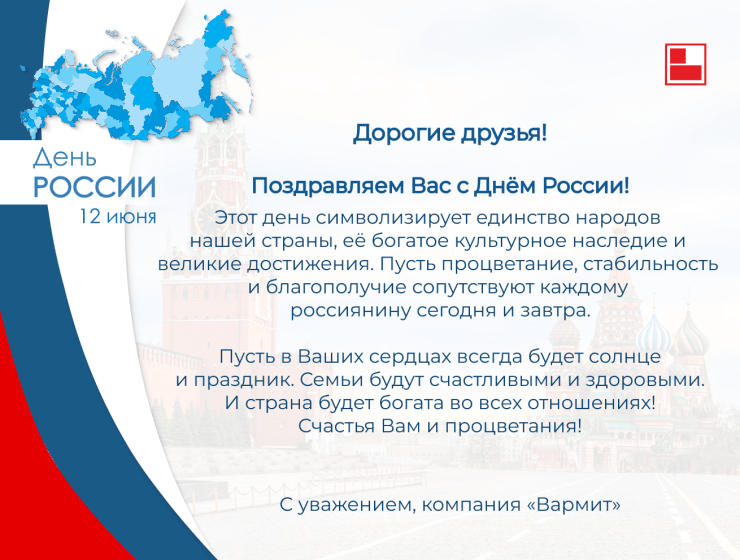 День
РОССИИ
12 июня

Дорогие друзья!

Поздравляем Вас с Днём России!
Этот день символизирует единство народов нашей страны, её богатое культурное наследие и великие достижения. Пусть процветание, стабильность и благополучие сопутствуют каждому россиянину сегодня и завтра.

Пусть в Ваших сердцах всегда будет солнце и праздник. Семьи будут счастливыми и здоровыми. И страна будет богата во всех отношениях! Счастья Вам и процветания!

С уважением, компания «Вармит»